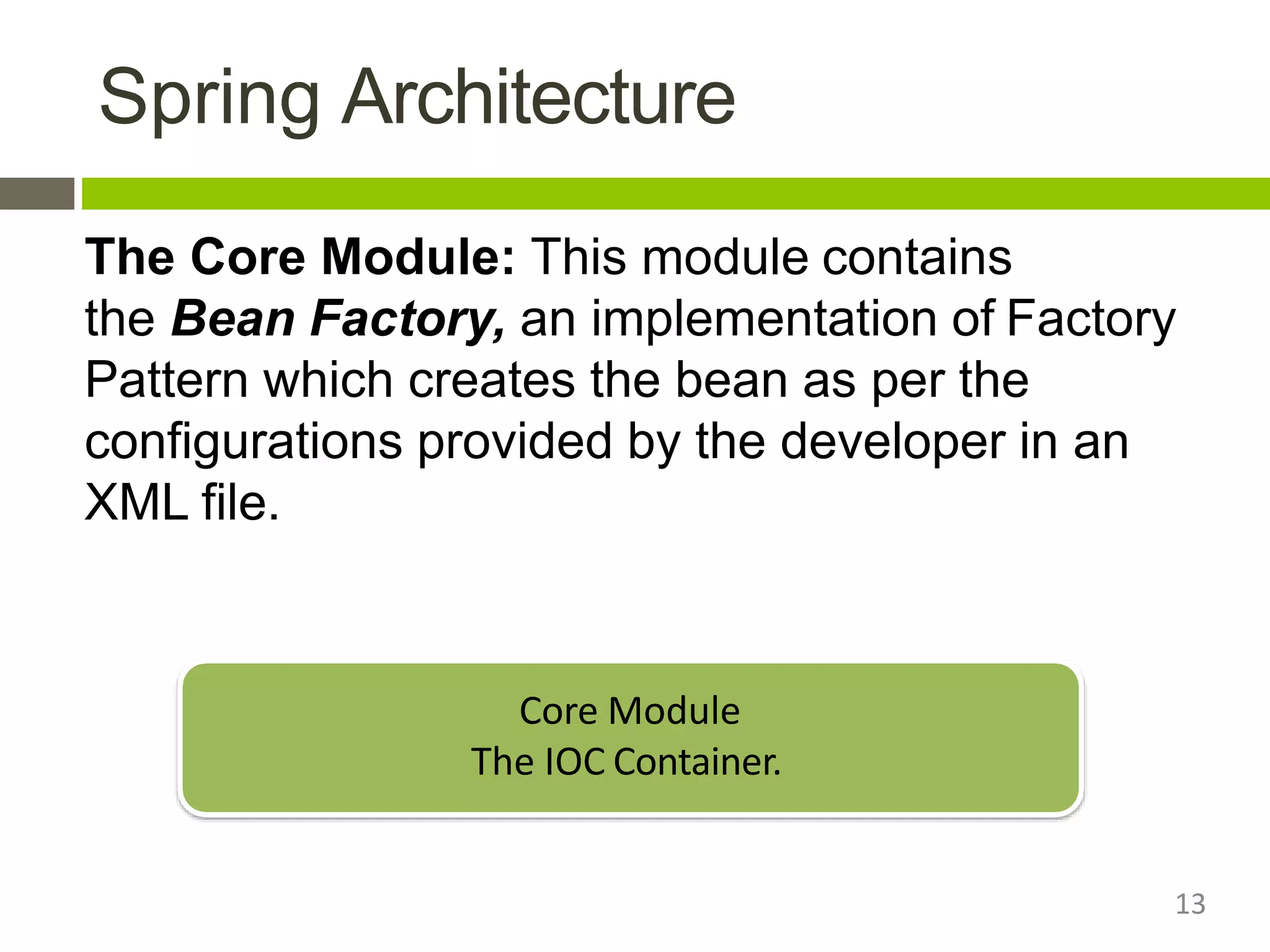 Spring Architecture

The Core Module: This module contains the Bean Factory, an implementation of Factory Pattern which creates the bean as per the configurations provided by the developer in an XML file.

Core Module
The IOC Container.

13